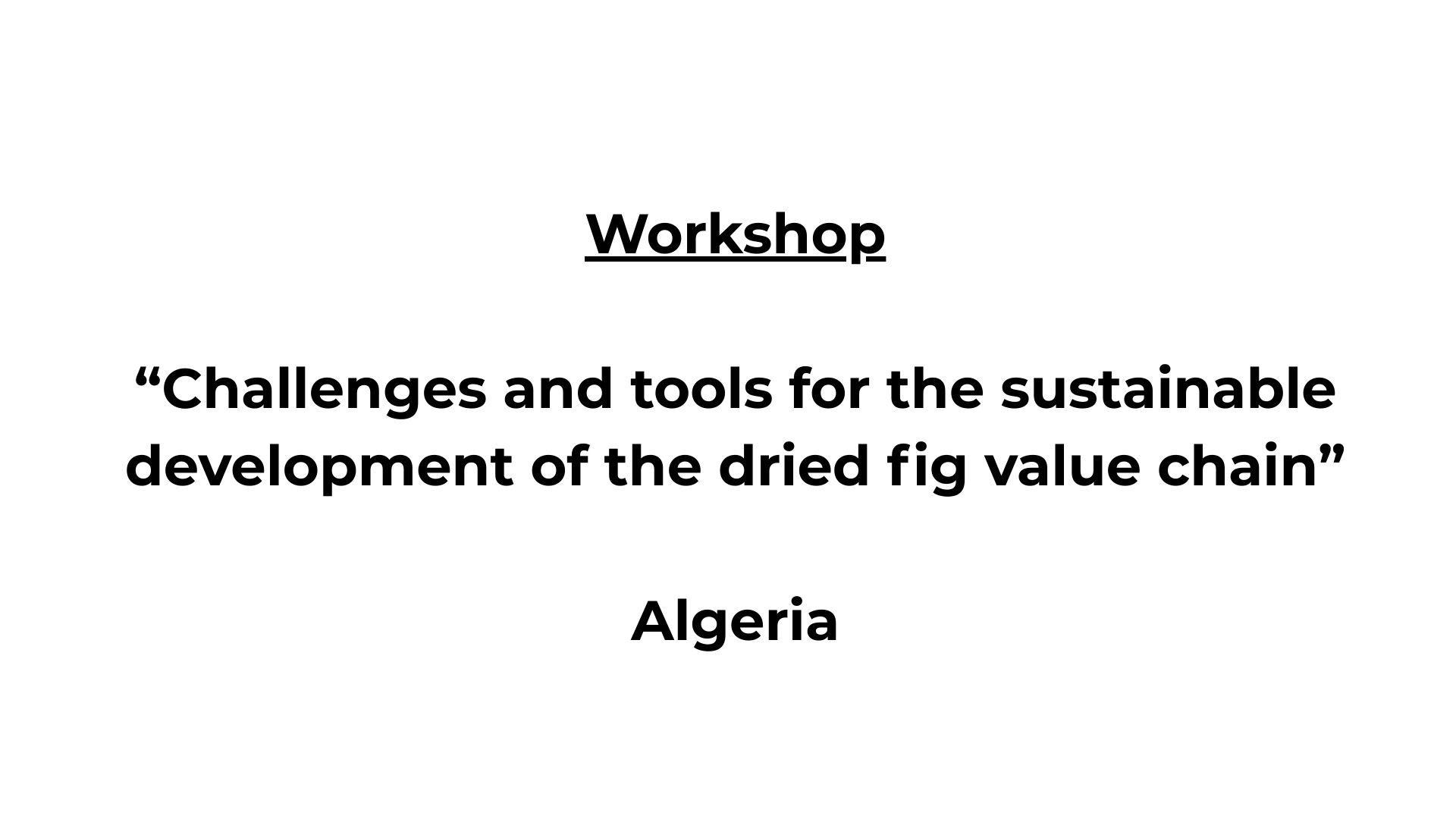 Workshop

“Challenges and tools for the sustainable development of the dried fig value chain”

Algeria